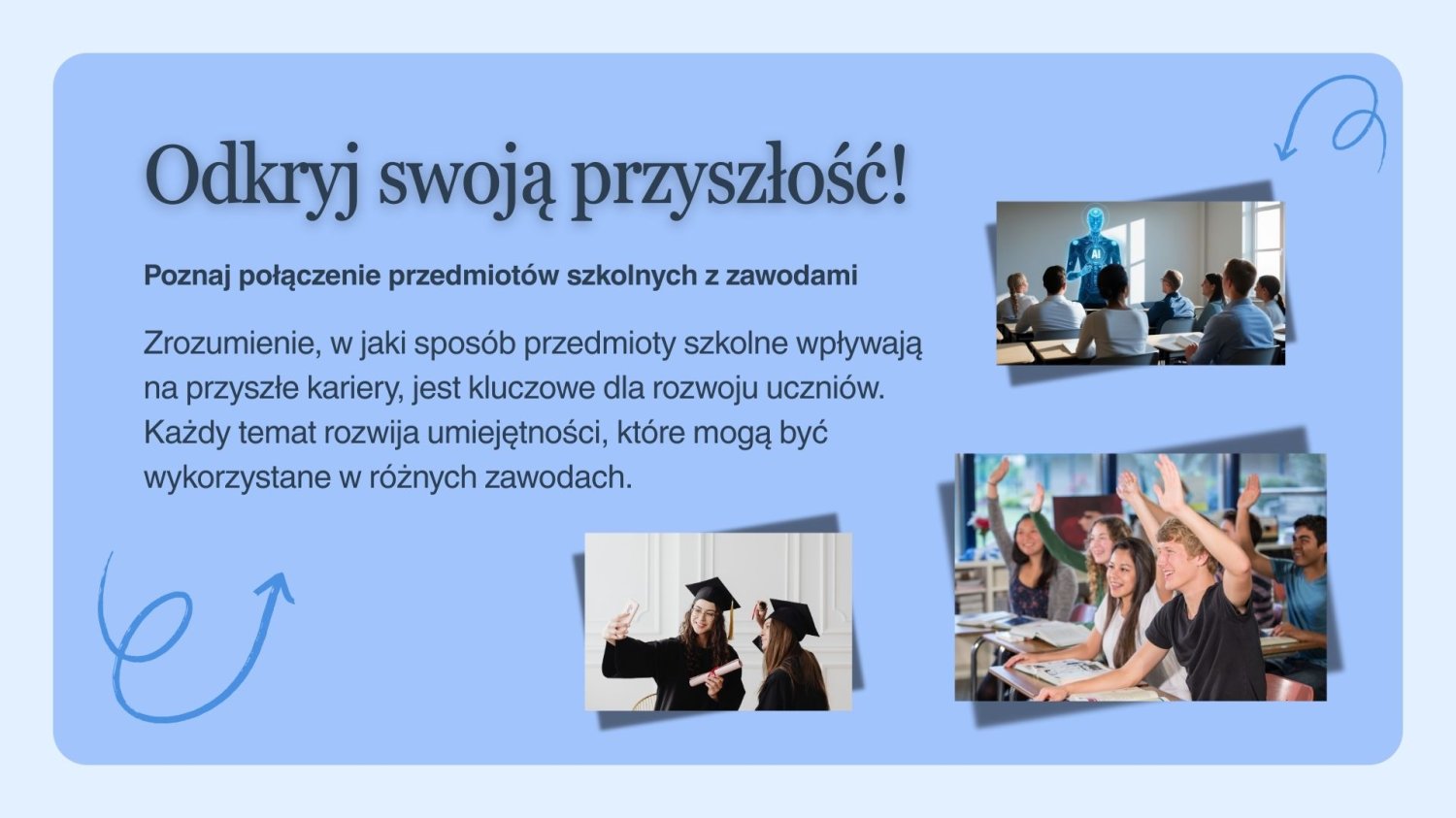 Odkryj swoją przyszłość!

Poznaj połączenie przedmiotów szkolnych z zawodami

Zrozumienie, w jaki sposób przedmioty szkolne wpływają na przyszłe kariery, jest kluczowe dla rozwoju uczniów. Każdy temat rozwija umiejętności, które mogą być wykorzystane w różnych zawodach.

AI